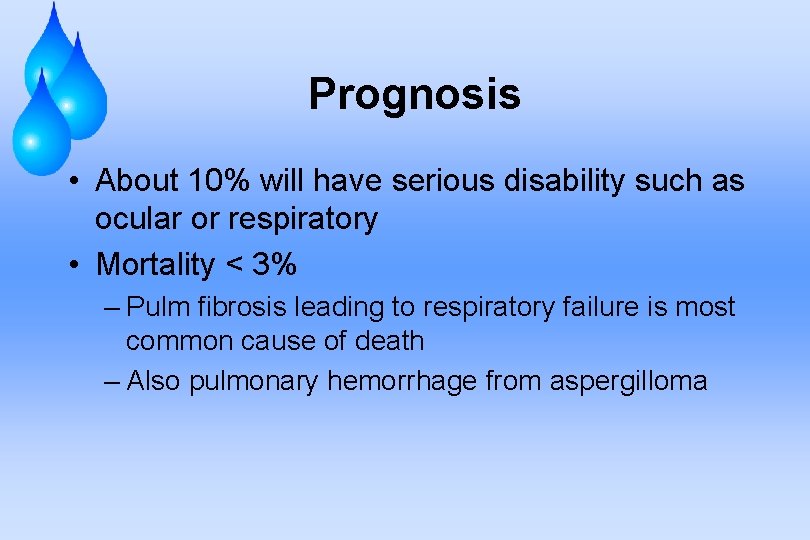 Prognosis

• About 10% will have serious disability such as ocular or respiratory
• Mortality < 3%
– Pulm fibrosis leading to respiratory failure is most common cause of death
– Also pulmonary hemorrhage from aspergilloma